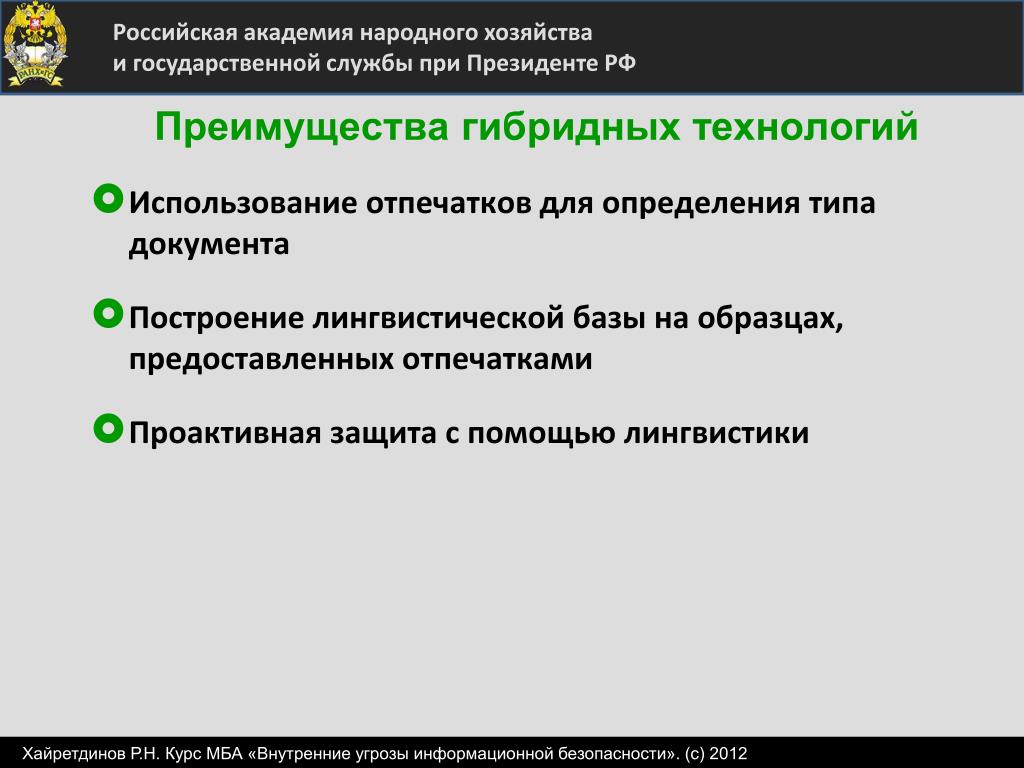 РАНХиГС

Российская академия народного хозяйства
и государственной службы при Президенте РФ

Преимущества гибридных технологий

Использование отпечатков для определения типа документа

Построение лингвистической базы на образцах, предоставленных отпечатками

Проактивная защита с помощью лингвистики

Хайретдинов Р.Н. Курс МБА «Внутренние угрозы информационной безопасности». (с) 2012